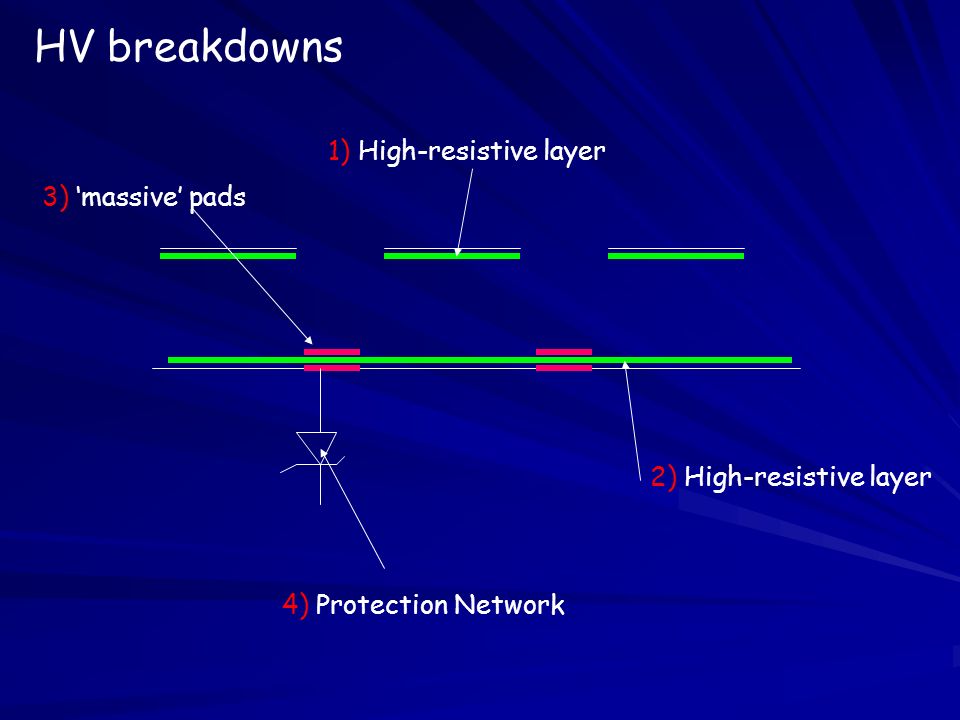 HV breakdowns

1) High-resistive layer

3) ‘massive’ pads

2) High-resistive layer

4) Protection Network